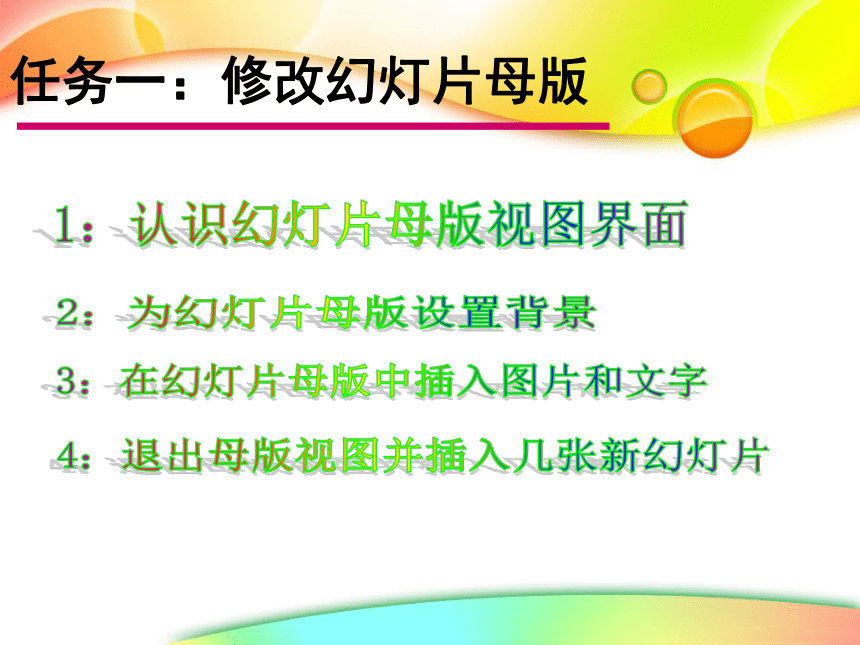 任务一：修改幻灯片母版

1：认识幻灯片母版视图界面

2：为幻灯片母版设置背景

3：在幻灯片母版中插入图片和文字

4：退出母版视图并插入几张新幻灯片